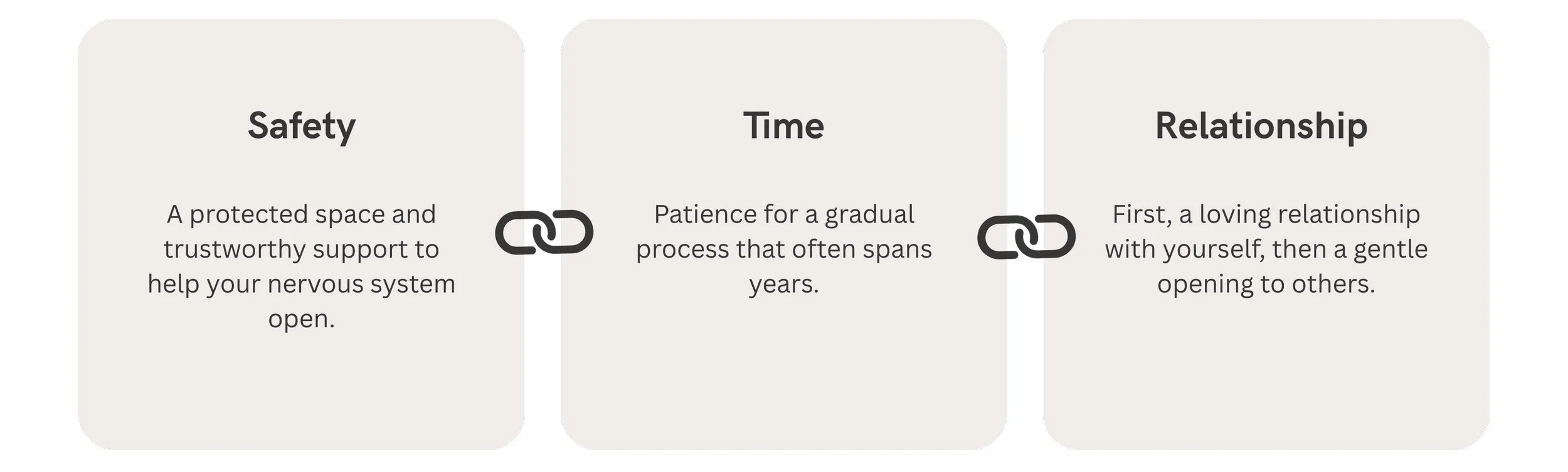 Safety

A protected space and trustworthy support to help your nervous system open.

Time

Patience for a gradual process that often spans years.

Relationship

First, a loving relationship with yourself, then a gentle opening to others.